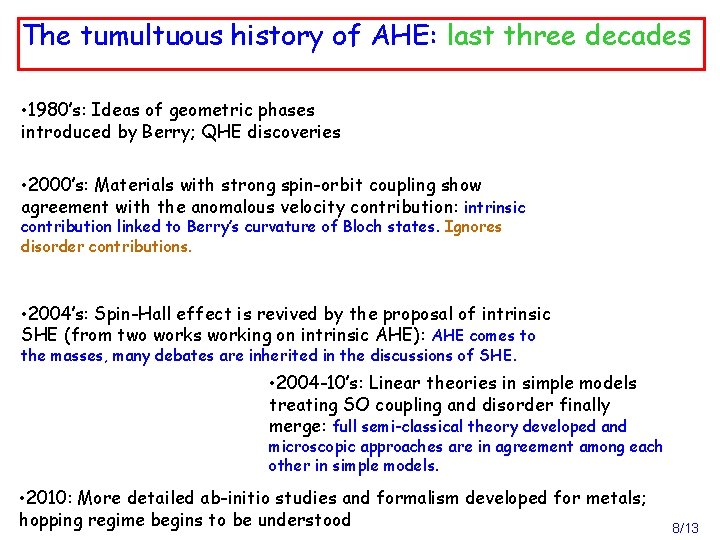 The tumultuous history of AHE: last three decades

•1980's: Ideas of geometric phases introduced by Berry; QHE discoveries

•2000's: Materials with strong spin-orbit coupling show agreement with the anomalous velocity contribution: intrinsic contribution linked to Berry's curvature of Bloch states. Ignores disorder contributions.

•2004's: Spin-Hall effect is revived by the proposal of intrinsic SHE (from two works working on intrinsic AHE): AHE comes to the masses, many debates are inherited in the discussions of SHE.

•2004-10's: Linear theories in simple models treating SO coupling and disorder finally merge: full semi-classical theory developed and microscopic approaches are in agreement among each other in simple models.

•2010: More detailed ab-initio studies and formalism developed for metals; hopping regime begins to be understood

8/13